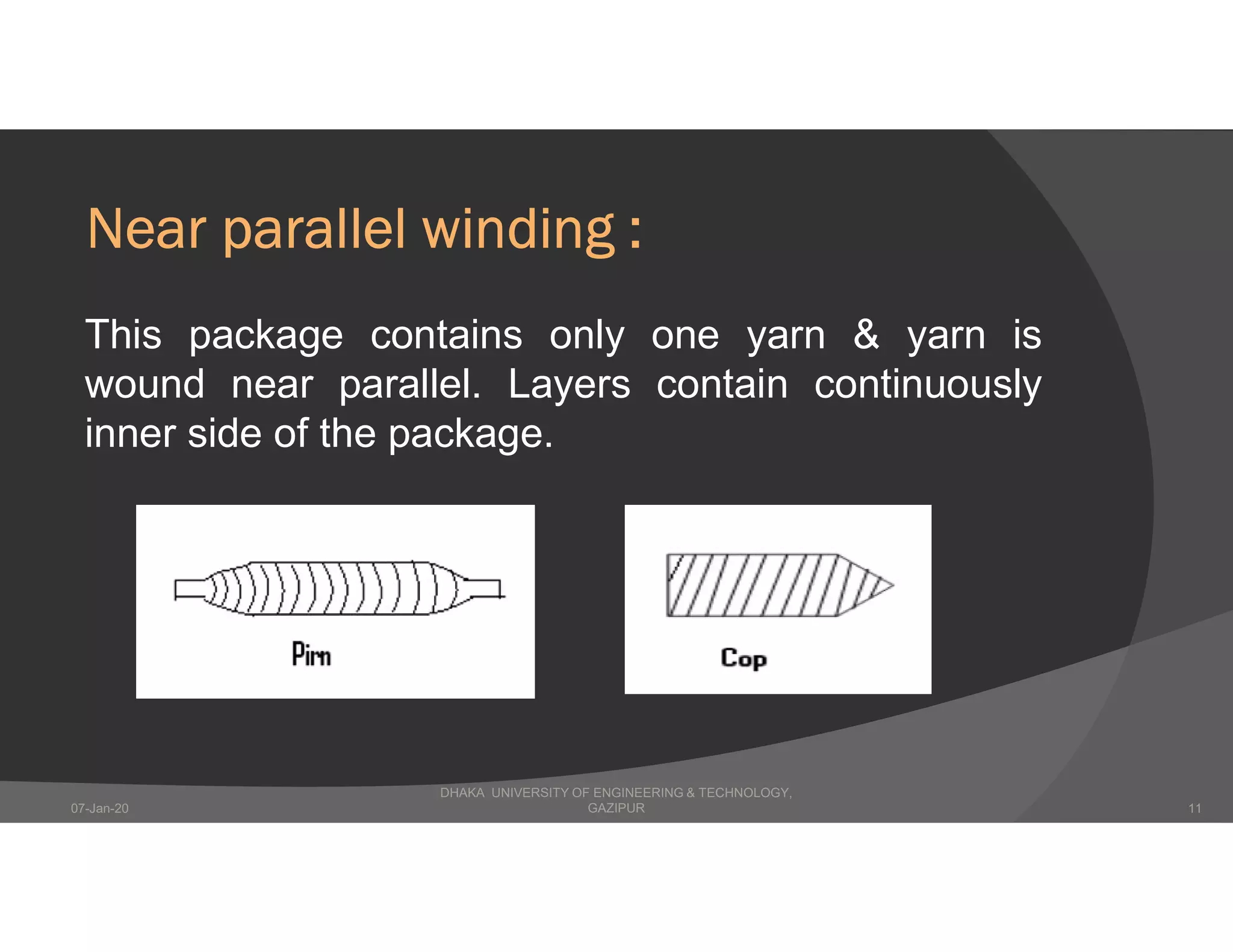 Near parallel winding :

This package contains only one yarn & yarn is wound near parallel. Layers contain continuously inner side of the package.

Pirn

Cop

07-Jan-20

DHAKA UNIVERSITY OF ENGINEERING & TECHNOLOGY, GAZIPUR

11